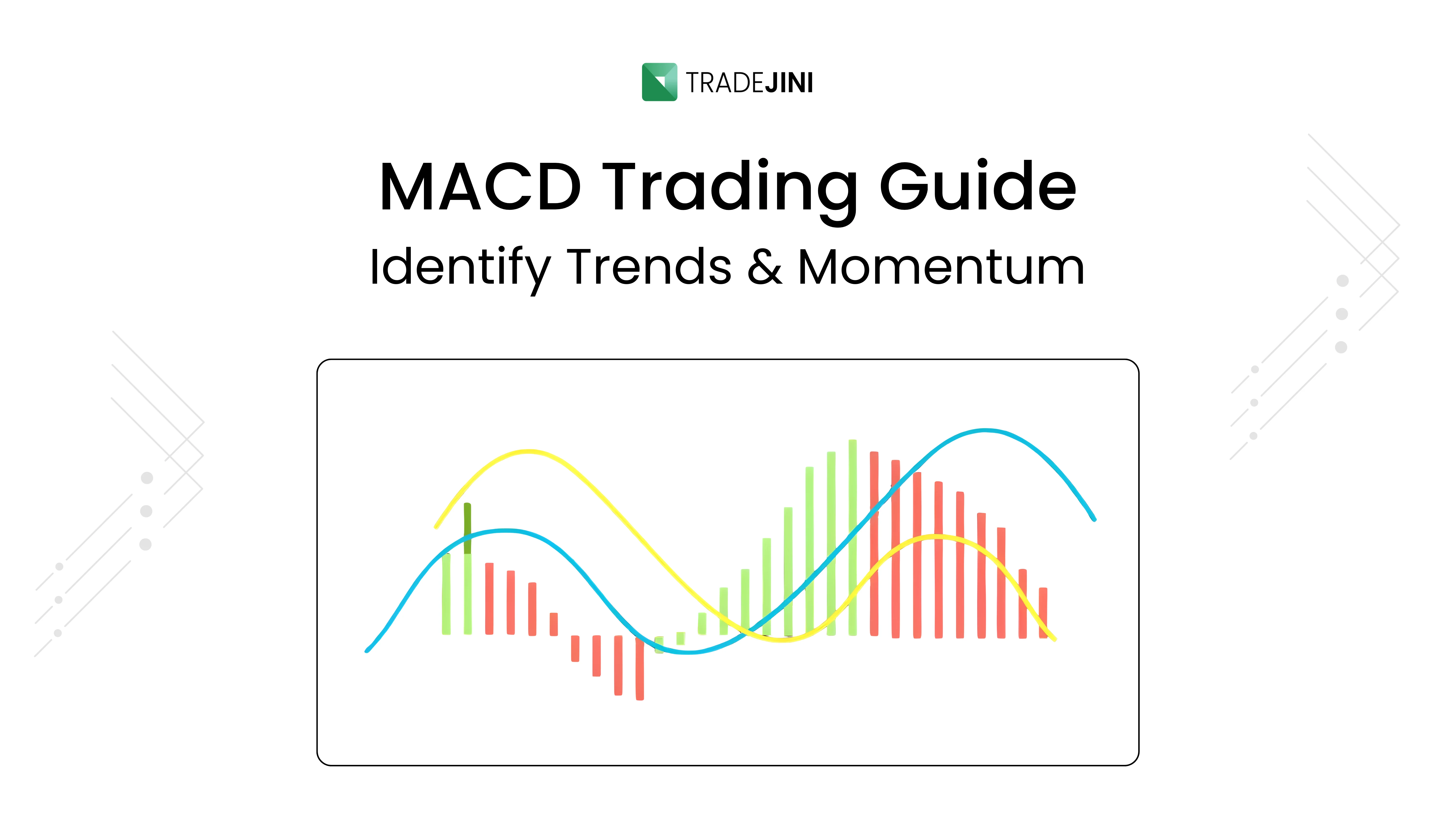 TRADEJINI

MACD Trading Guide

Identify Trends & Momentum